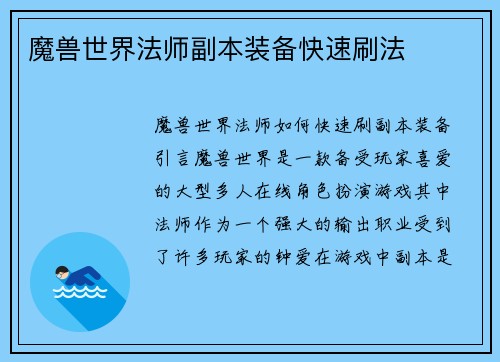 魔兽世界法师副本装备快速刷法

魔兽世界法师如何快速刷副本装备引言魔兽世界是一款备受玩家喜爱的大型多人在线角色扮演游戏其中法师作为一个强大的输出职业受到了许多玩家的钟爱在游戏中副本是